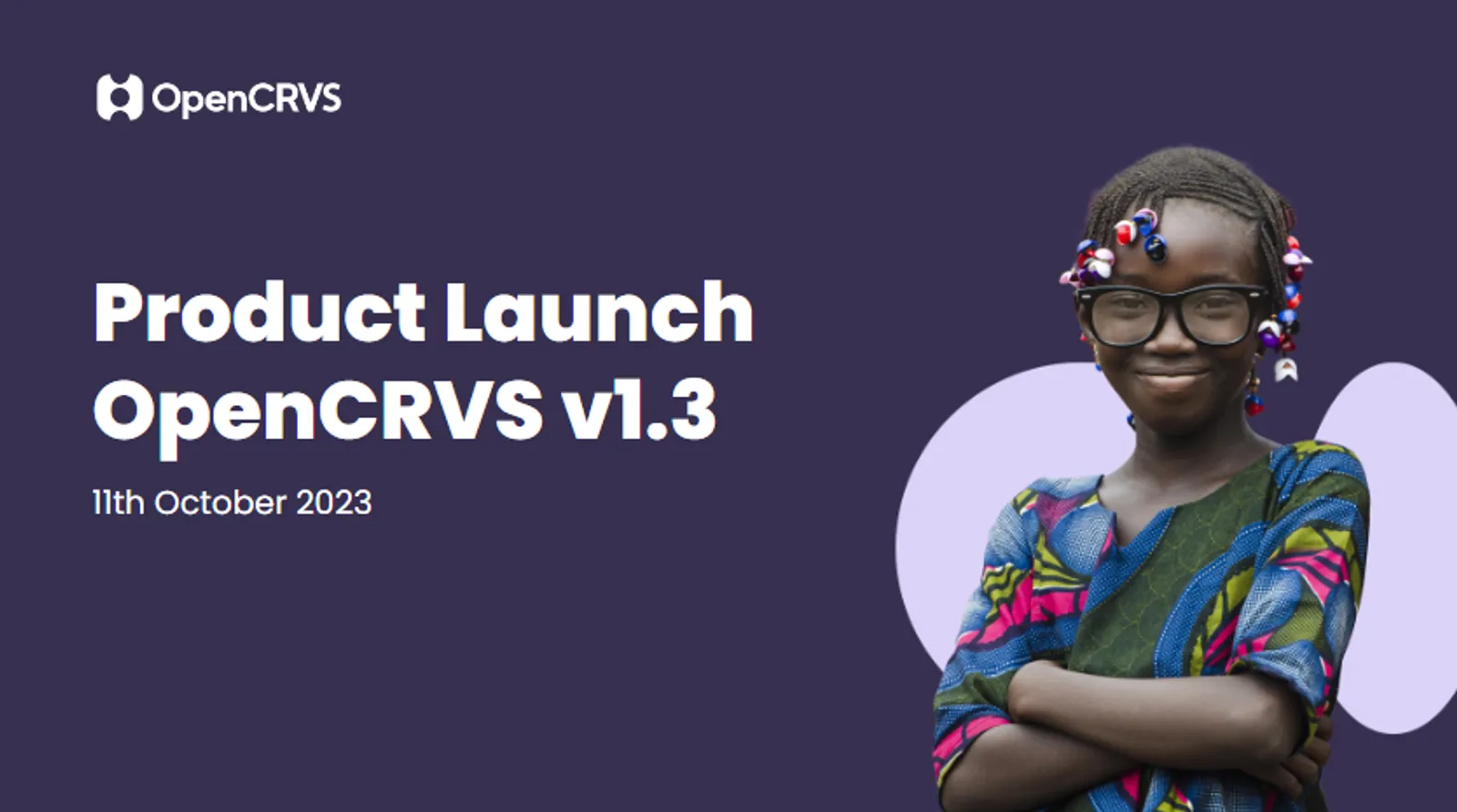 OpenCRVS

Product Launch
OpenCRVS v1.3

11th October 2023